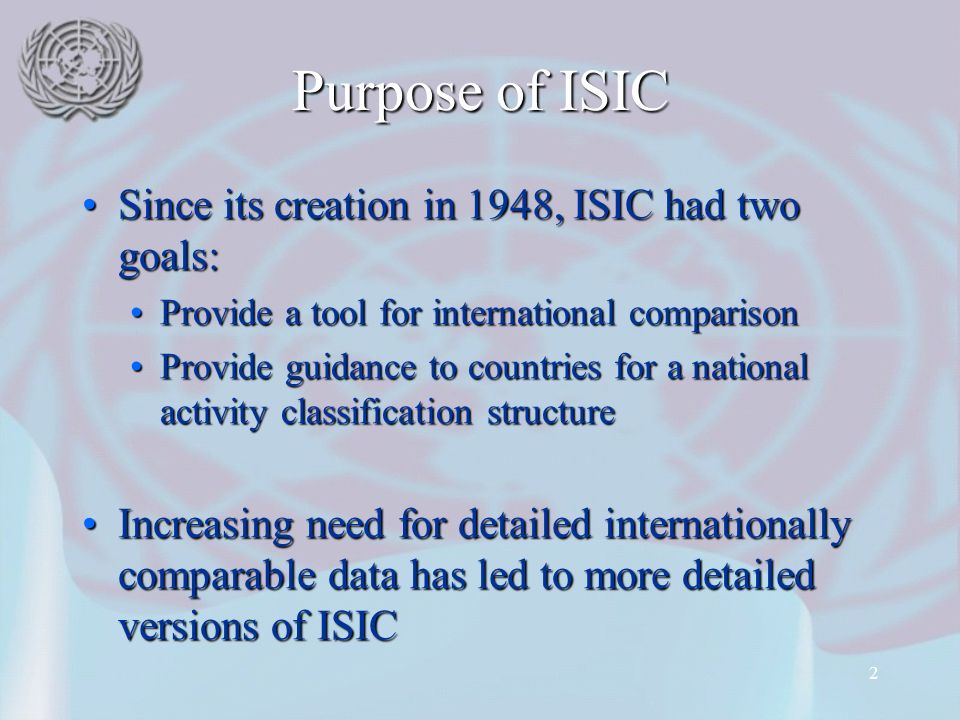 Purpose of ISIC

• Since its creation in 1948, ISIC had two goals:
  • Provide a tool for international comparison
  • Provide guidance to countries for a national activity classification structure

• Increasing need for detailed internationally comparable data has led to more detailed versions of ISIC

2